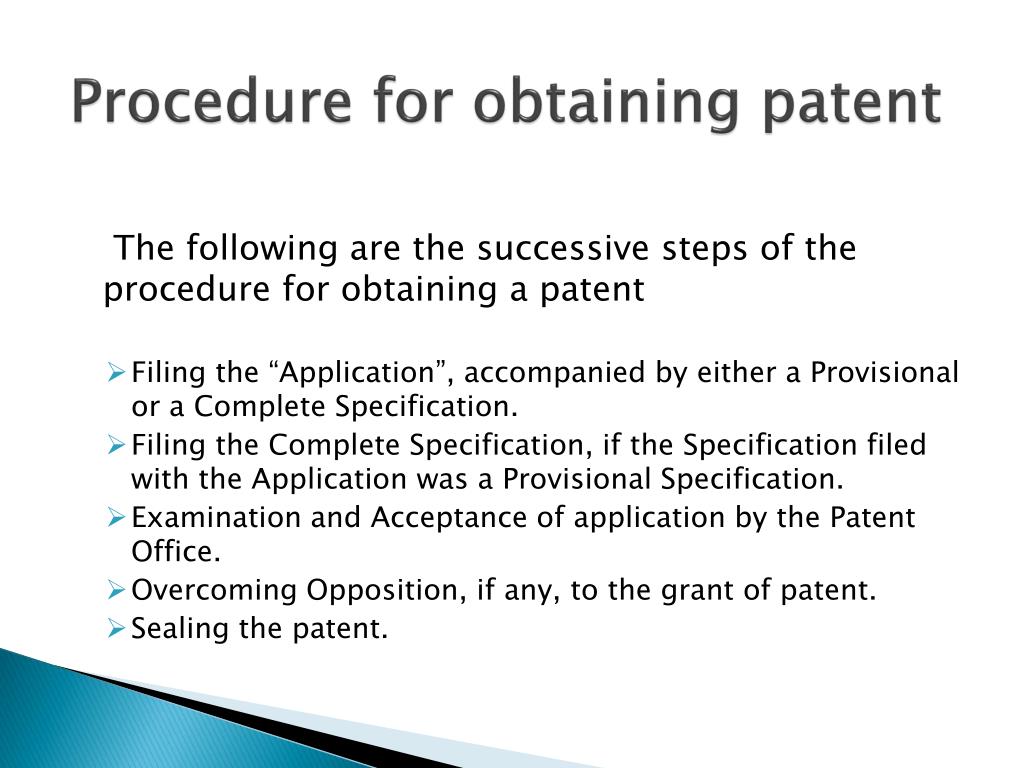 Procedure for obtaining patent

The following are the successive steps of the procedure for obtaining a patent

➢ Filing the “Application”, accompanied by either a Provisional or a Complete Specification.
➢ Filing the Complete Specification, if the Specification filed with the Application was a Provisional Specification.
➢ Examination and Acceptance of application by the Patent Office.
➢ Overcoming Opposition, if any, to the grant of patent.
➢ Sealing the patent.